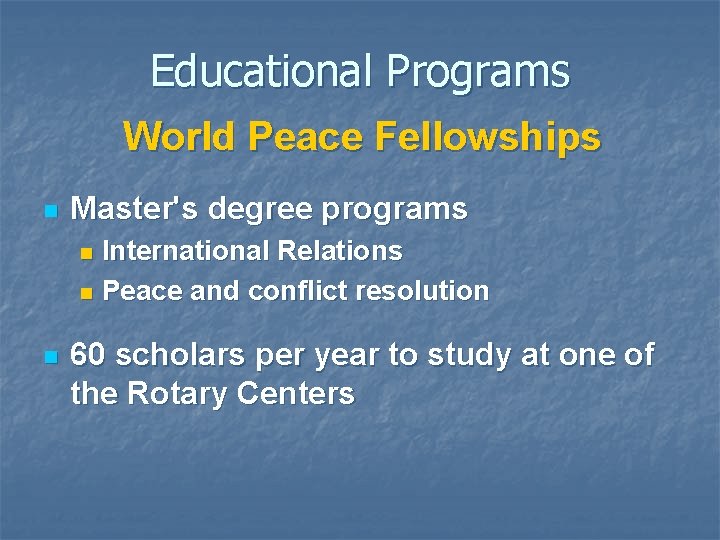 Educational Programs

World Peace Fellowships

Master's degree programs

International Relations

Peace and conflict resolution

60 scholars per year to study at one of the Rotary Centers